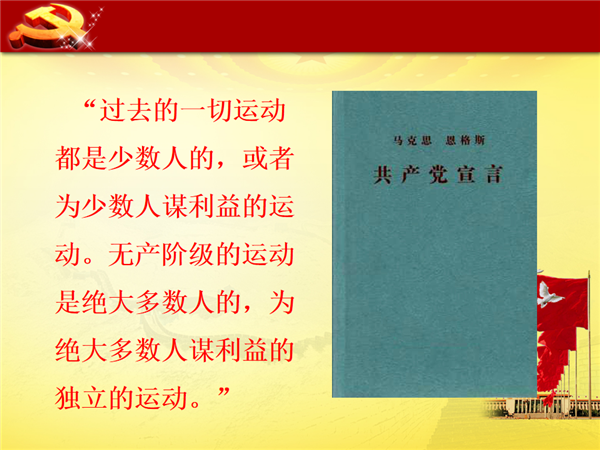 “过去的一切运动都是少数人的，或者为少数人谋利益的运动。无产阶级的运动是绝大多数人的，为绝大多数人谋利益的独立的运动。”

马克思 恩格斯

共产党宣言